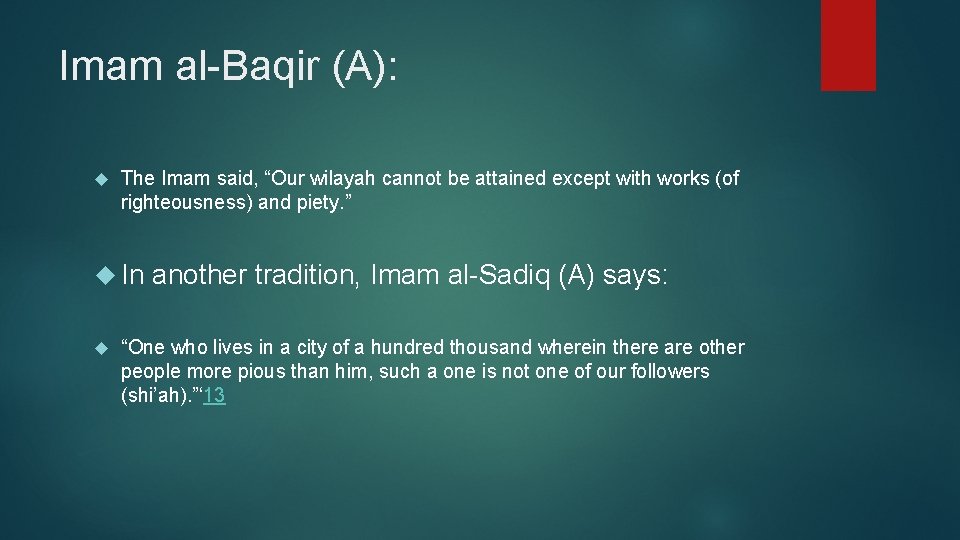 Imam al-Baqir (A):

The Imam said, “Our wilayah cannot be attained except with works (of righteousness) and piety.”

In another tradition, Imam al-Sadiq (A) says:

“One who lives in a city of a hundred thousand wherein there are other people more pious than him, such a one is not one of our followers (shi’ah).”‘13